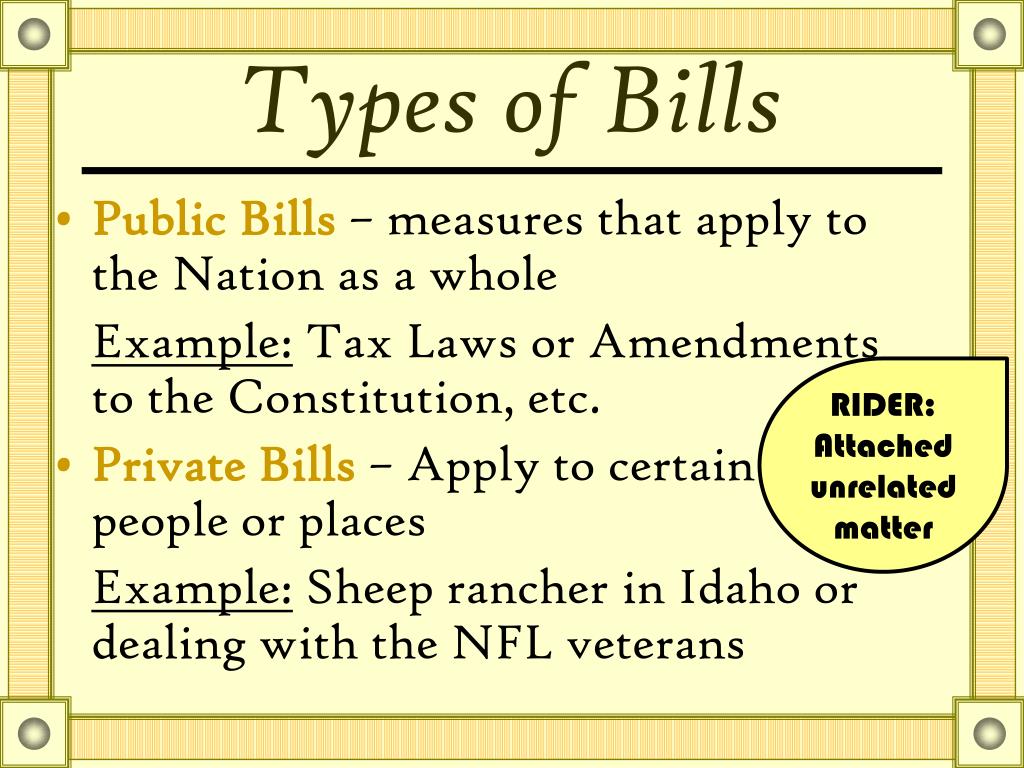 Types of Bills

• Public Bills – measures that apply to the Nation as a whole

Example: Tax Laws or Amendments to the Constitution, etc.

• Private Bills – Apply to certain people or places

Example: Sheep rancher in Idaho or dealing with the NFL veterans

RIDER: Attached unrelated matter